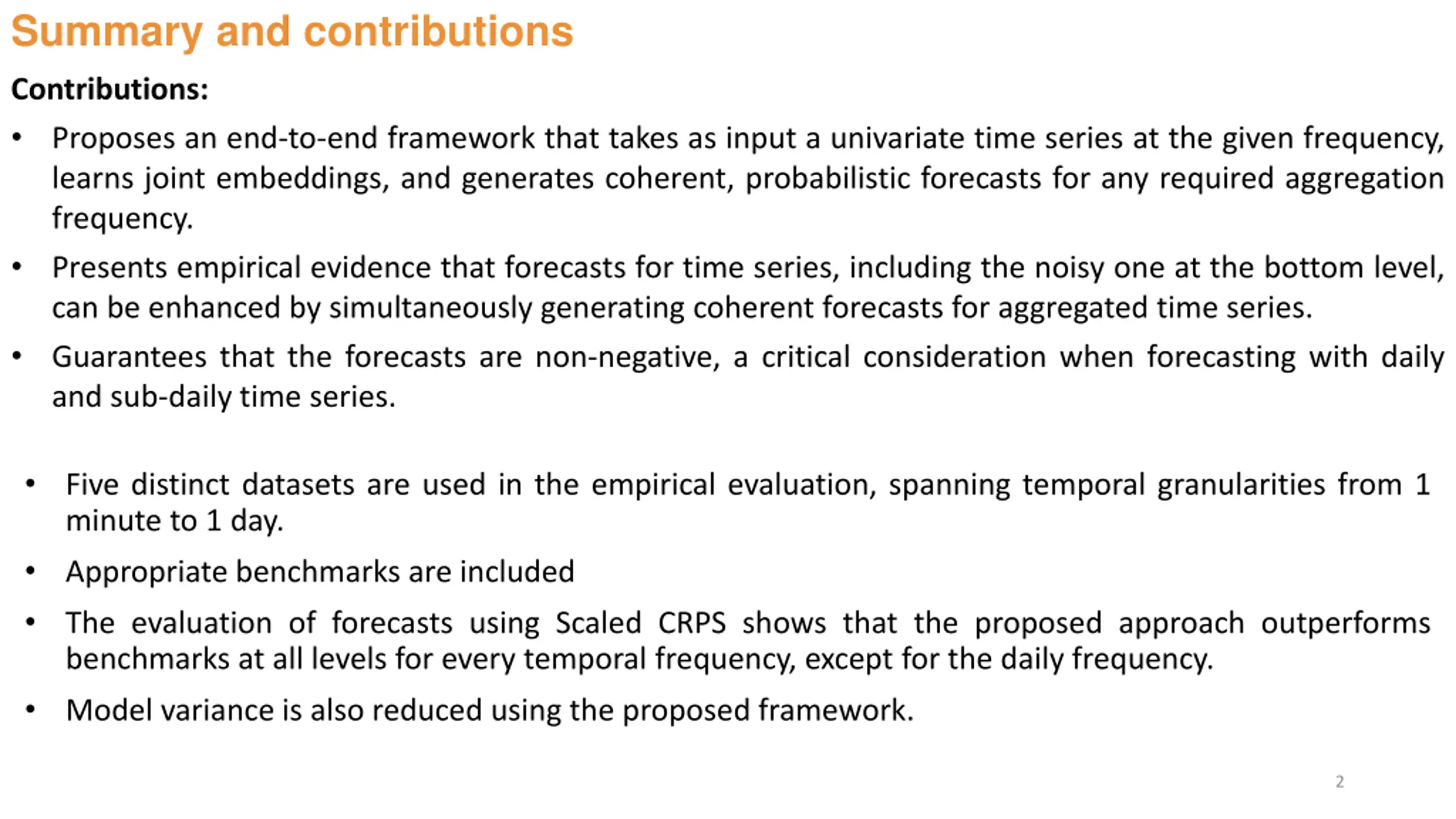 Summary and contributions

Contributions:

• Proposes an end-to-end framework that takes as input a univariate time series at the given frequency, learns joint embeddings, and generates coherent, probabilistic forecasts for any required aggregation frequency.

• Presents empirical evidence that forecasts for time series, including the noisy one at the bottom level, can be enhanced by simultaneously generating coherent forecasts for aggregated time series.

• Guarantees that the forecasts are non-negative, a critical consideration when forecasting with daily and sub-daily time series.

• Five distinct datasets are used in the empirical evaluation, spanning temporal granularities from 1 minute to 1 day.

• Appropriate benchmarks are included

• The evaluation of forecasts using Scaled CRPS shows that the proposed approach outperforms benchmarks at all levels for every temporal frequency, except for the daily frequency.

• Model variance is also reduced using the proposed framework.

2